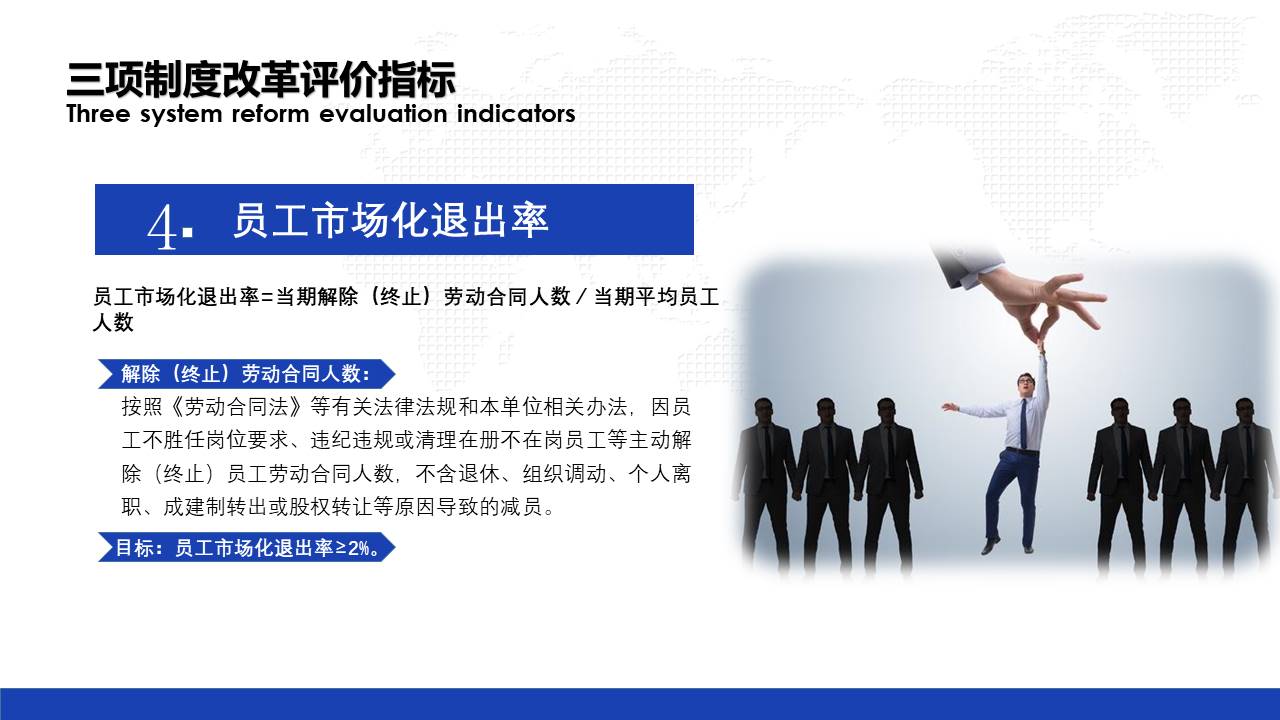 三项制度改革评价指标
Three system reform evaluation indicators

4. 员工市场化退出率

员工市场化退出率=当期解除（终止）劳动合同人数／当期平均员工人数

解除（终止）劳动合同人数：

按照《劳动合同法》等有关法律法规和本单位相关办法，因员工不胜任岗位要求、违纪违规或清理在册不在岗员工等主动解除（终止）员工劳动合同人数，不含退休、组织调动、个人离职、成建制转出或股权转让等原因导致的减员。

目标：员工市场化退出率≥2%。